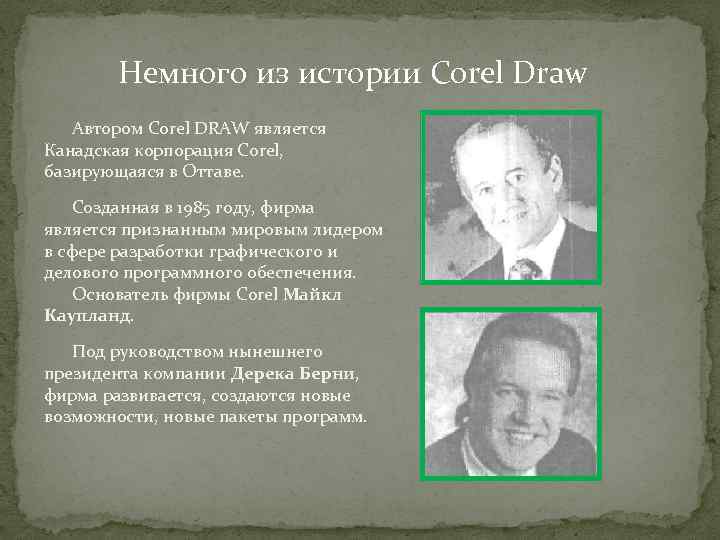 Немного из истории Corel Draw

Автором Corel DRAW является Канадская корпорация Corel, базирующаяся в Оттаве.

Созданная в 1985 году, фирма является признанным мировым лидером в сфере разработки графического и делового программного обеспечения.
Основатель фирмы Corel Майкл Каупланд.

Под руководством нынешнего президента компании Дерека Берни, фирма развивается, создаются новые возможности, новые пакеты программ.